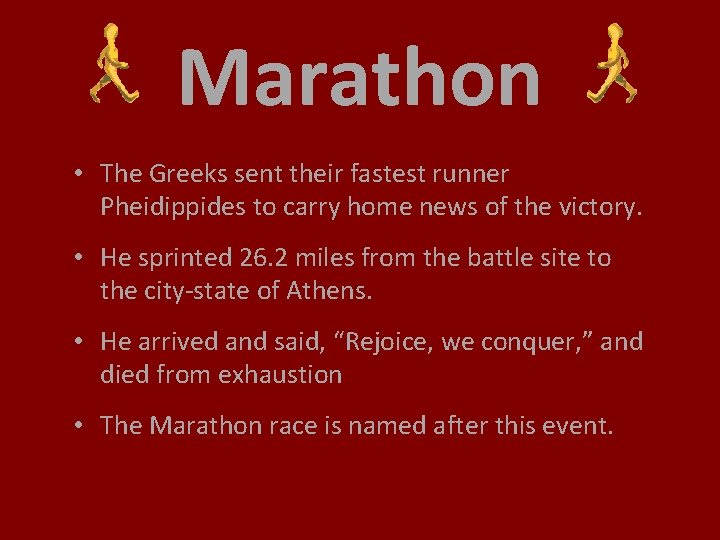 Marathon

• The Greeks sent their fastest runner Pheidippides to carry home news of the victory.

• He sprinted 26.2 miles from the battle site to the city-state of Athens.

• He arrived and said, “Rejoice, we conquer,” and died from exhaustion

• The Marathon race is named after this event.